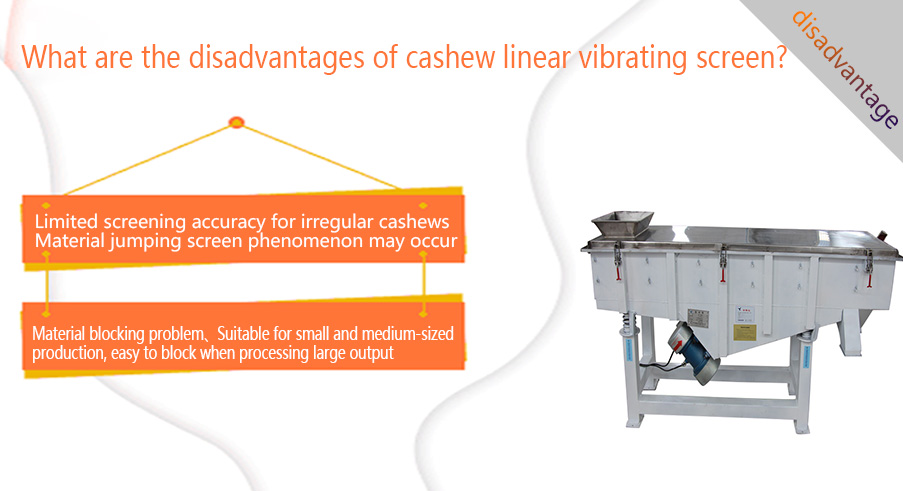 What are the disadvantages of cashew linear vibrating screen?

disadvantage

Limited screening accuracy for irregular cashews
Material jumping screen phenomenon may occur

Material blocking problem、Suitable for small and medium-sized production, easy to block when processing large output